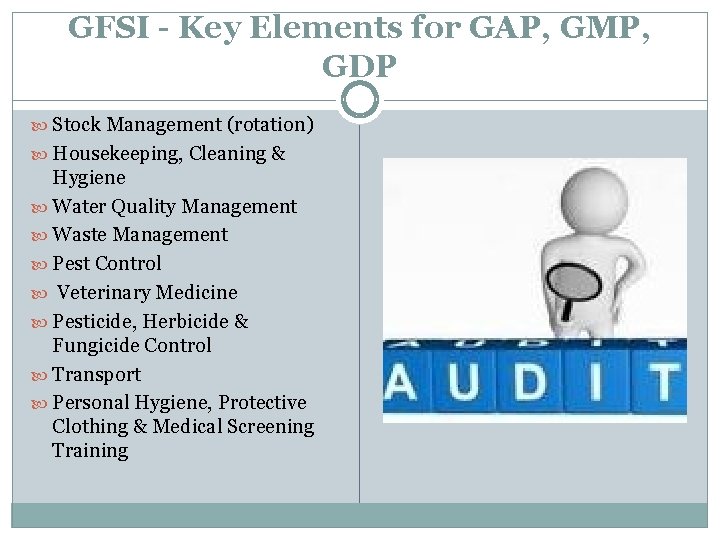 GFSI - Key Elements for GAP, GMP, GDP

Stock Management (rotation)
Housekeeping, Cleaning & Hygiene
Water Quality Management
Waste Management
Pest Control
Veterinary Medicine
Pesticide, Herbicide & Fungicide Control
Transport
Personal Hygiene, Protective Clothing & Medical Screening Training

AUDIT